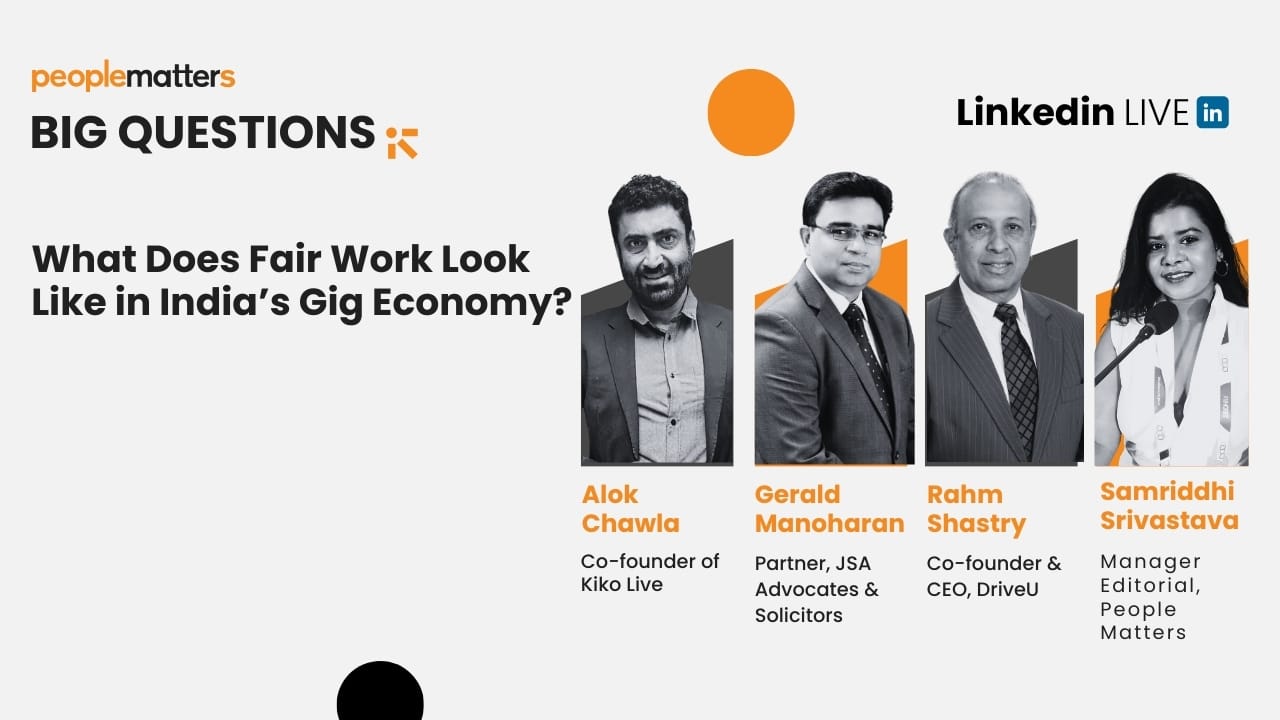 peoplematters
BIG QUESTIONS

Linkedin LIVE in

What Does Fair Work Look Like in India's Gig Economy?

Alok Chawla
Co-founder of Kiko Live

Gerald Manoharan
Partner, JSA Advocates & Solicitors

Rahm Shastry
Co-founder & CEO, DriveU

Samriddhi Srivastava
Manager Editorial, People Matters